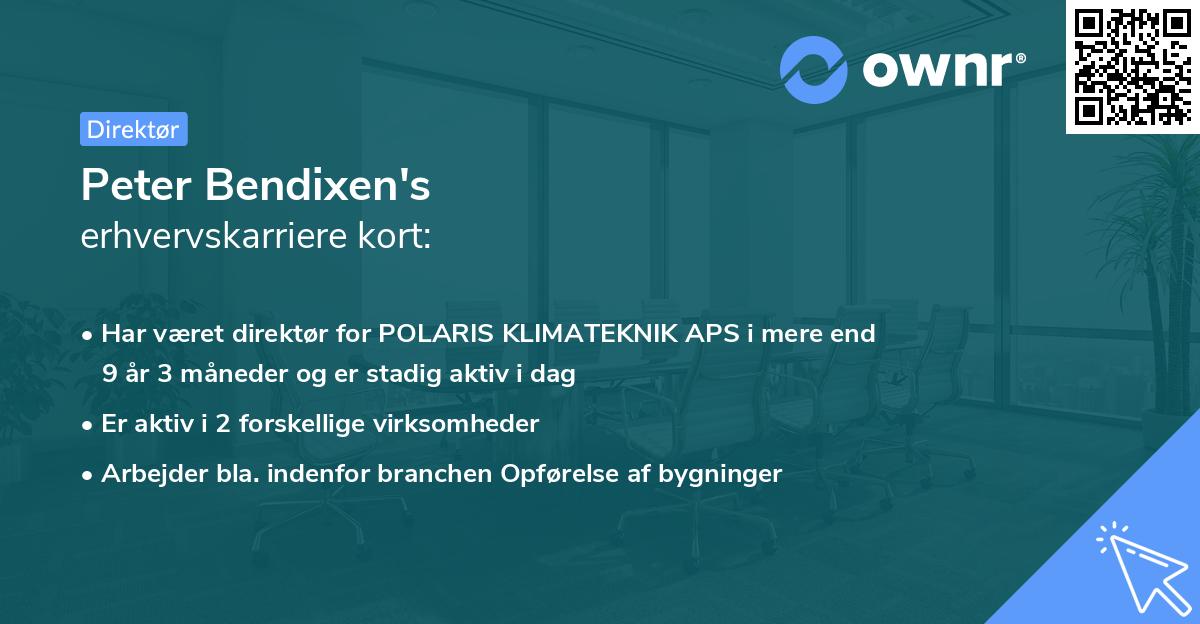 ownr®

Direktør

Peter Bendixen's
erhvervskarriere kort:

• Har været direktør for POLARIS KLIMATEKNIK APS i mere end 9 år 3 måneder og er stadig aktiv i dag

• Er aktiv i 2 forskellige virksomheder

• Arbejder bla. indenfor branchen Opførelse af bygninger